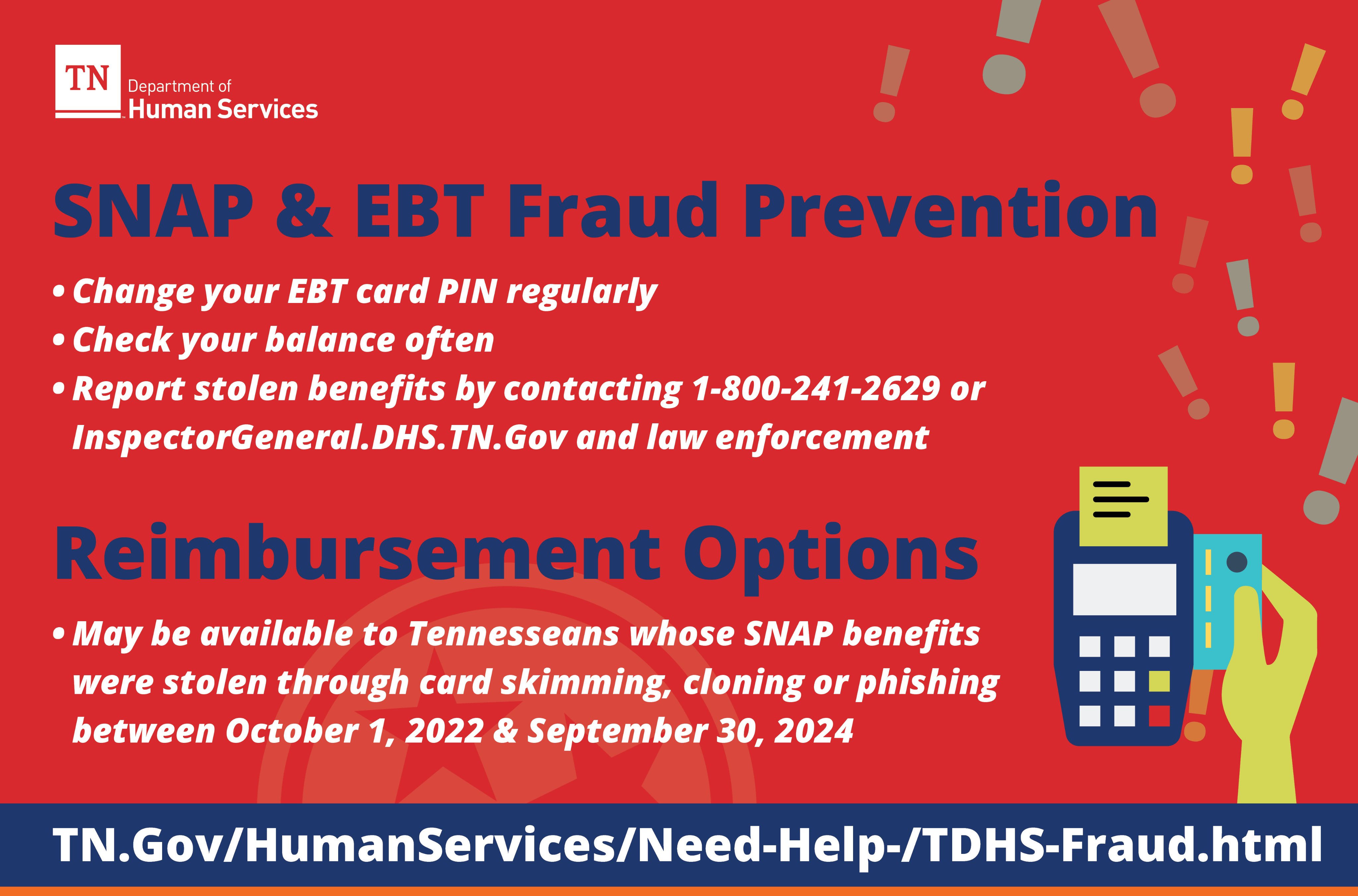 TN Department of Human Services

SNAP & EBT Fraud Prevention

• Change your EBT card PIN regularly
• Check your balance often
• Report stolen benefits by contacting 1-800-241-2629 or InspectorGeneral.DHS.TN.Gov and law enforcement

Reimbursement Options

• May be available to Tennesseans whose SNAP benefits were stolen through card skimming, cloning or phishing between October 1, 2022 & September 30, 2024

TN.Gov/HumanServices/Need-Help-/TDHS-Fraud.html